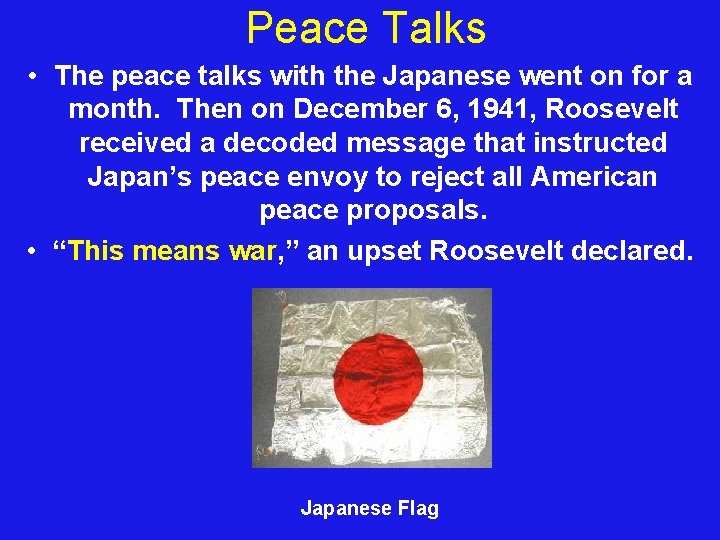 Peace Talks

• The peace talks with the Japanese went on for a month. Then on December 6, 1941, Roosevelt received a decoded message that instructed Japan's peace envoy to reject all American peace proposals.

• "This means war," an upset Roosevelt declared.

Japanese Flag